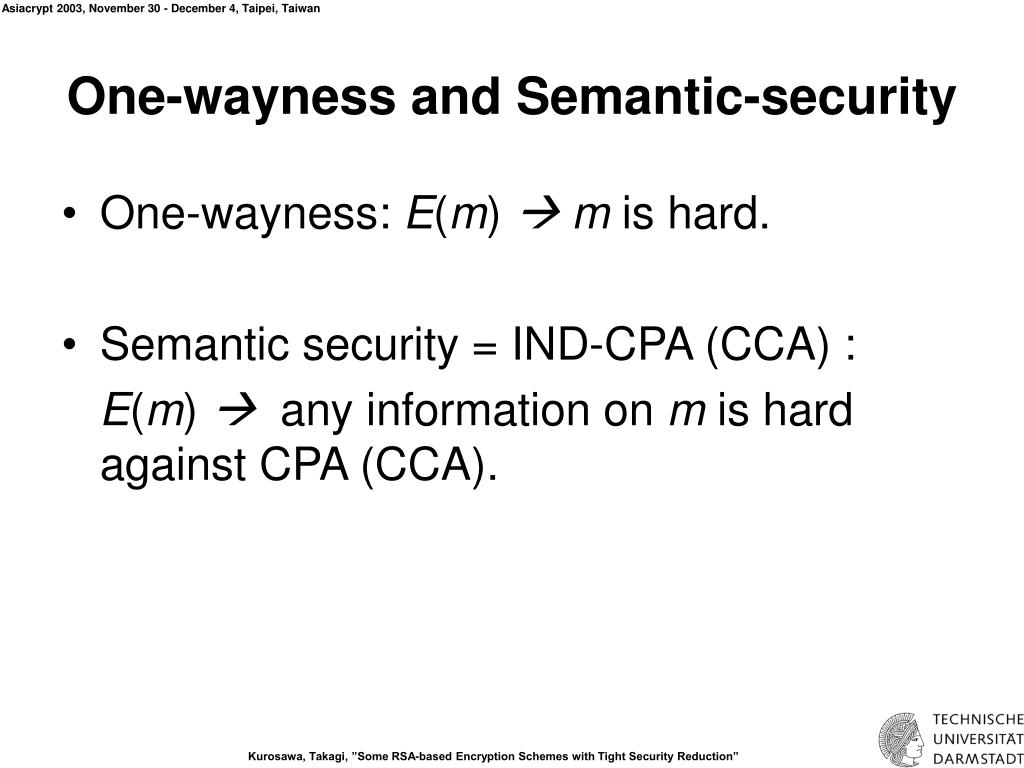 Asiacrypt 2003, November 30 - December 4, Taipei, Taiwan

One-wayness and Semantic-security

• One-wayness: $E(m) \rightarrow m$ is hard.

• Semantic security = IND-CPA (CCA) :
$E(m) \rightarrow$ any information on $m$ is hard against CPA (CCA).

Kurosawa, Takagi, "Some RSA-based Encryption Schemes with Tight Security Reduction"

TECHNISCHE UNIVERSITÄT DARMSTADT